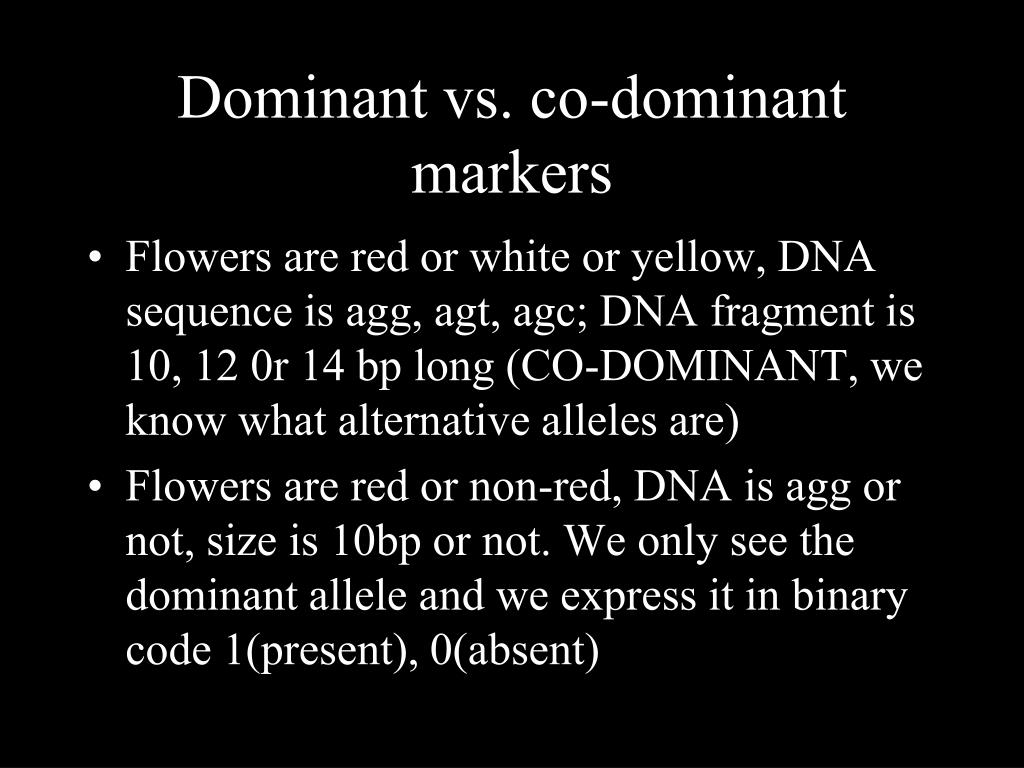 Dominant vs. co-dominant markers

• Flowers are red or white or yellow, DNA sequence is agg, agt, agc; DNA fragment is 10, 12 0r 14 bp long (CO-DOMINANT, we know what alternative alleles are)
• Flowers are red or non-red, DNA is agg or not, size is 10bp or not. We only see the dominant allele and we express it in binary code 1(present), 0(absent)